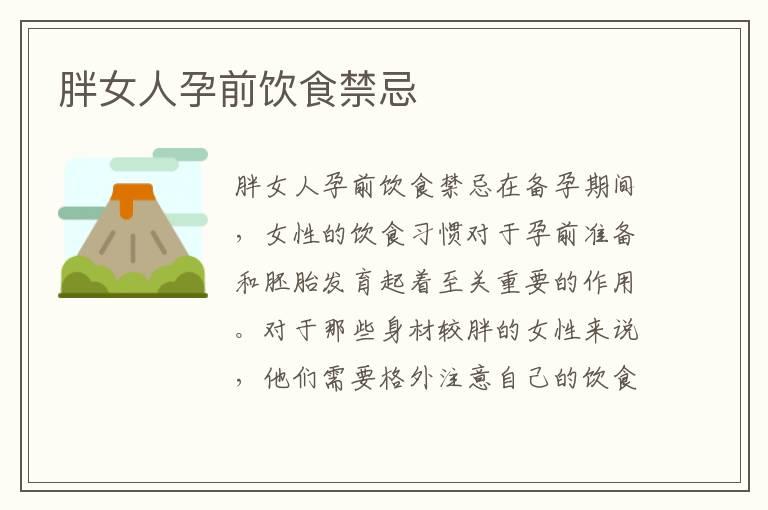 胖女人孕前饮食禁忌

胖女人孕前饮食禁忌在备孕期间，女性的饮食习惯对于孕前准备和胚胎发育起着至关重要的作用。对于那些身材较胖的女性来说，他们需要格外注意自己的饮食